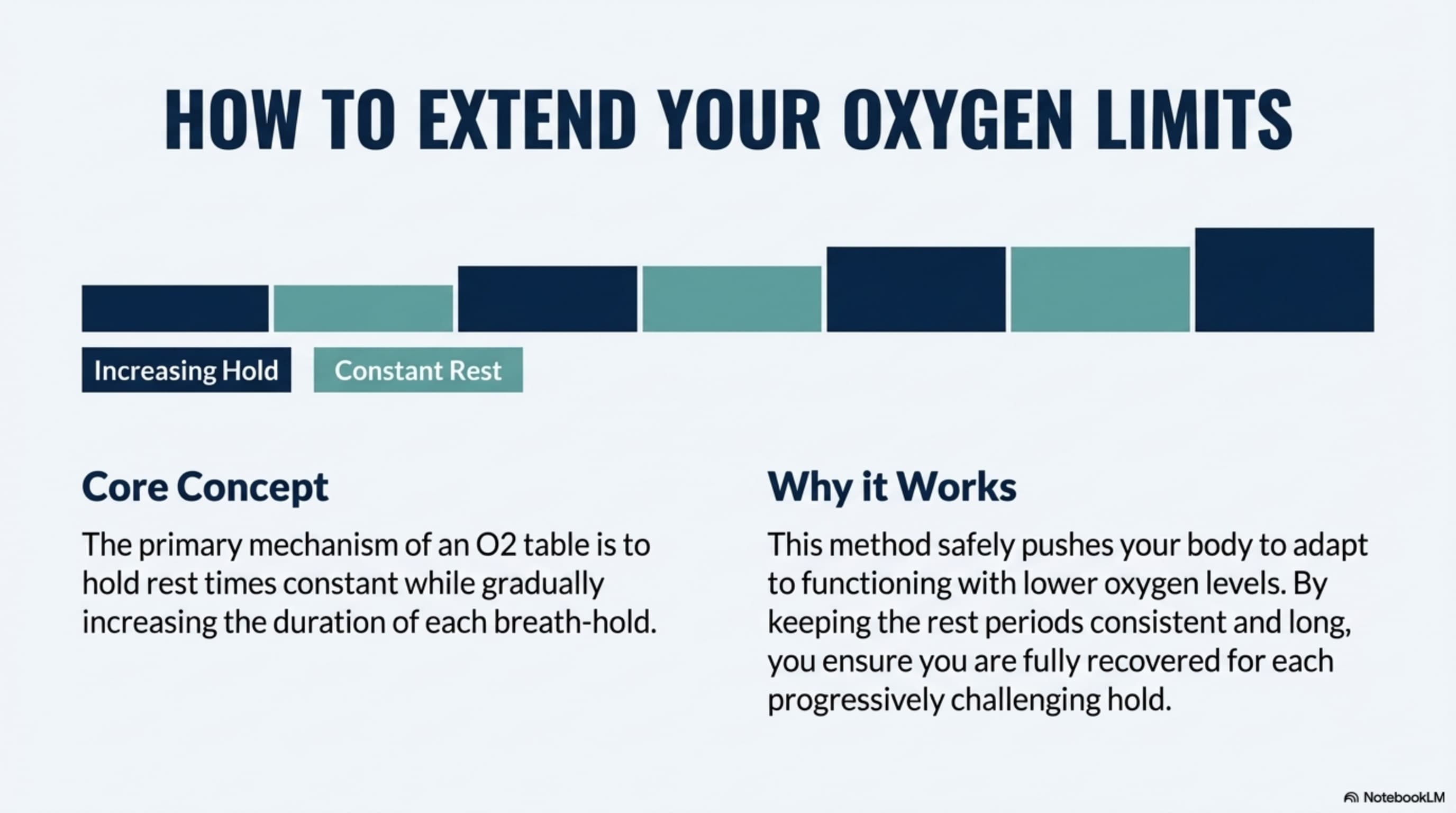 HOW TO EXTEND YOUR OXYGEN LIMITS

Increasing Hold

Constant Rest

Core Concept

The primary mechanism of an O2 table is to hold rest times constant while gradually increasing the duration of each breath-hold.

Why it Works

This method safely pushes your body to adapt to functioning with lower oxygen levels. By keeping the rest periods consistent and long, you ensure you are fully recovered for each progressively challenging hold.

NotebookLM